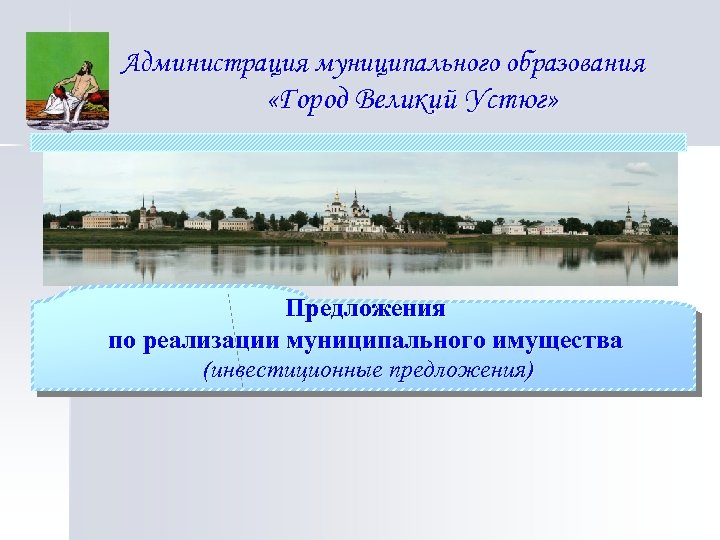 Администрация муниципального образования «Город Великий Устюг»

Предложения
по реализации муниципального имущества
(инвестиционные предложения)